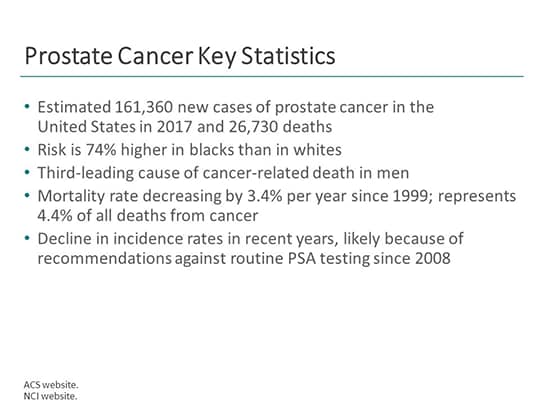 Prostate Cancer Key Statistics

• Estimated 161,360 new cases of prostate cancer in the United States in 2017 and 26,730 deaths
• Risk is 74% higher in blacks than in whites
• Third-leading cause of cancer-related death in men
• Mortality rate decreasing by 3.4% per year since 1999; represents 4.4% of all deaths from cancer
• Decline in incidence rates in recent years, likely because of recommendations against routine PSA testing since 2008

ACS website.
NCI website.